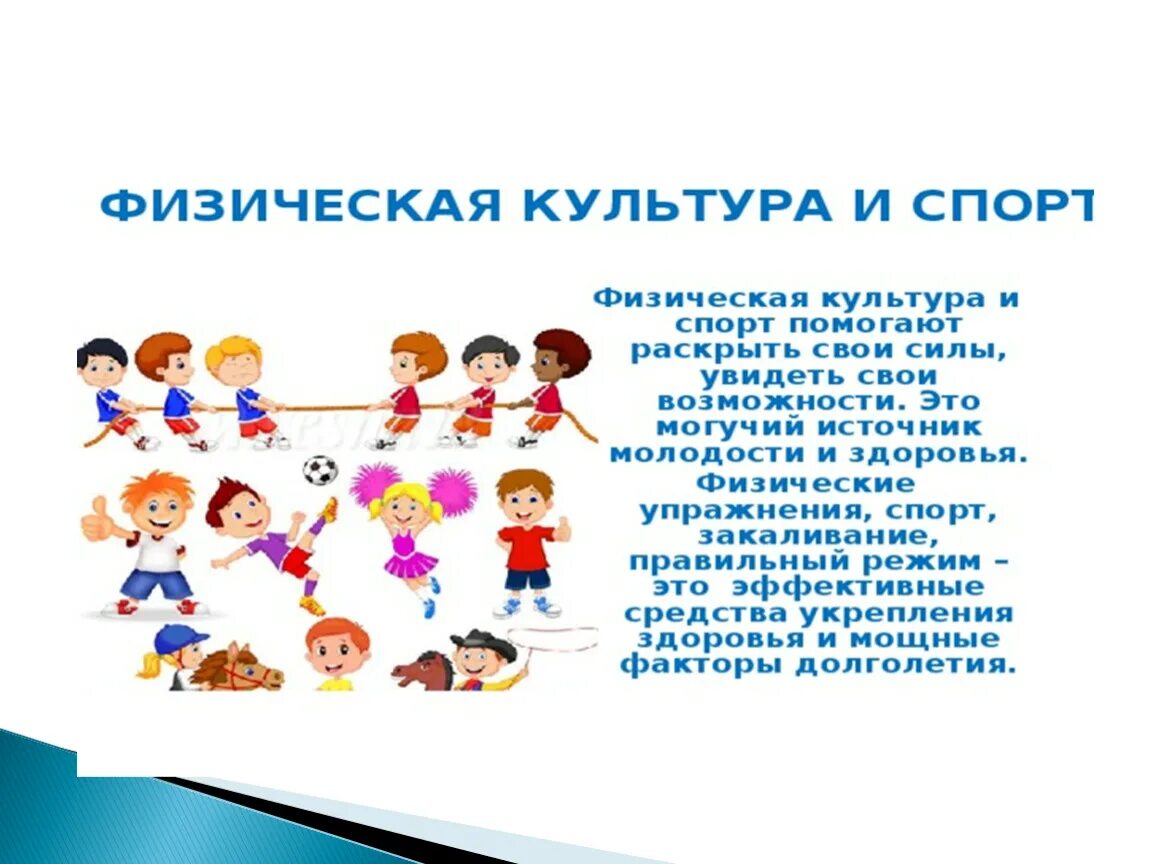 ФИЗИЧЕСКАЯ КУЛЬТУРА И СПОРТ

Физическая культура и спорт помогают раскрыть свои силы, увидеть свои возможности. Это могучий источник молодости и здоровья.
Физические упражнения, спорт, закаливание, правильный режим – это эффективные средства укрепления здоровья и мощные факторы долголетия.